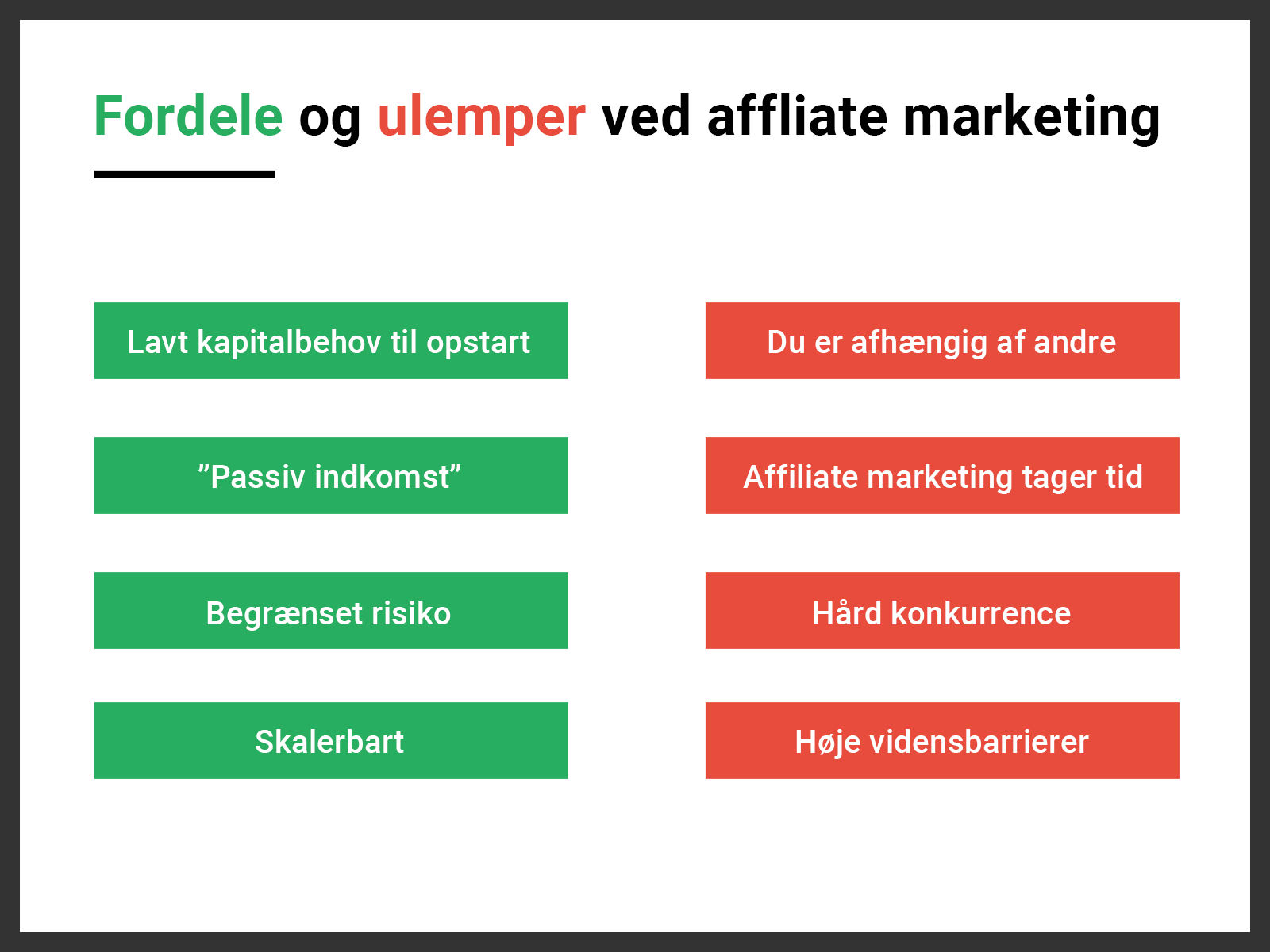 Fordele og ulemper ved affliate marketing

Lavt kapitalbehov til opstart

”Passiv indkomst”

Begrænset risiko

Skalerbart

Du er afhængig af andre

Affiliate marketing tager tid

Hård konkurrence

Høje vidensbarrierer